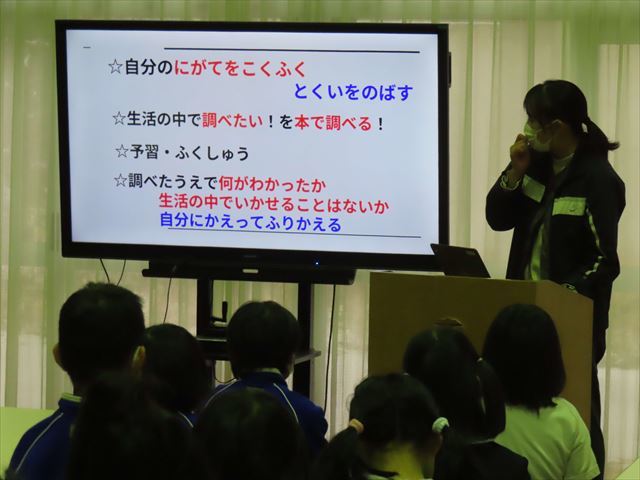 ☆自分のにがてをこくふく
とくいをのばす

☆生活の中で調べたい！を本で調べる！

☆予習・ふくしゅう

☆調べたうえで何がわかったか
生活の中でいかせることはないか
自分にかえってふりかえる